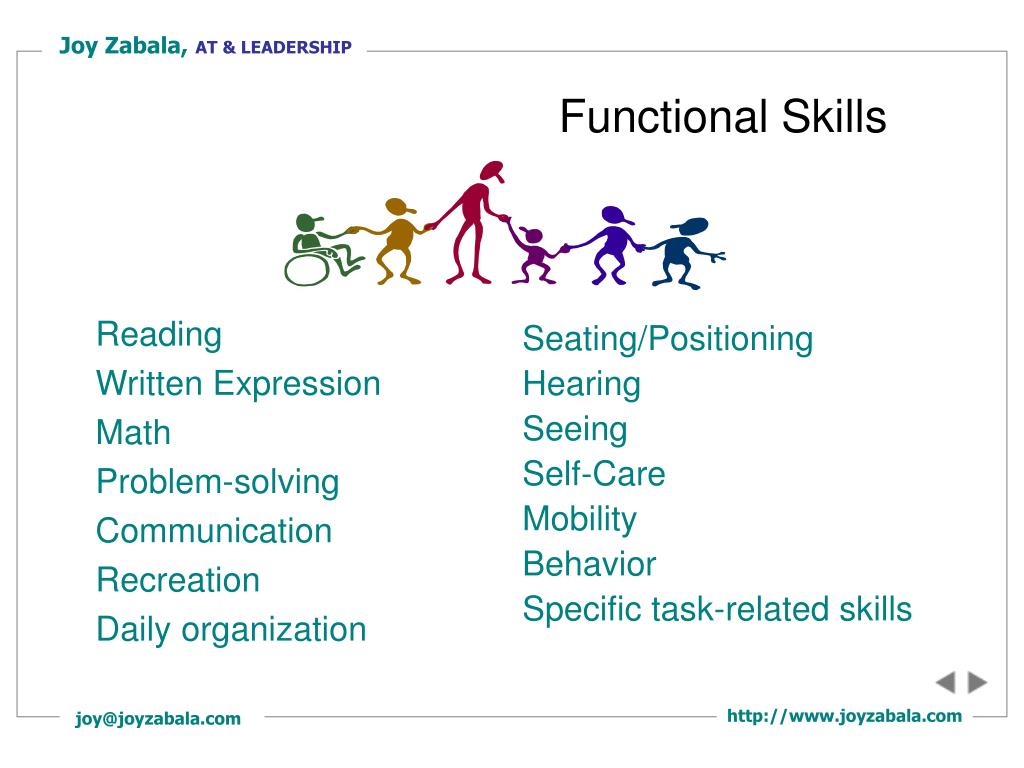 Joy Zabala, AT & LEADERSHIP

Functional Skills

Reading
Written Expression
Math
Problem-solving
Communication
Recreation
Daily organization

Seating/Positioning
Hearing
Seeing
Self-Care
Mobility
Behavior
Specific task-related skills

joy@joyzabala.com

http://www.joyzabala.com